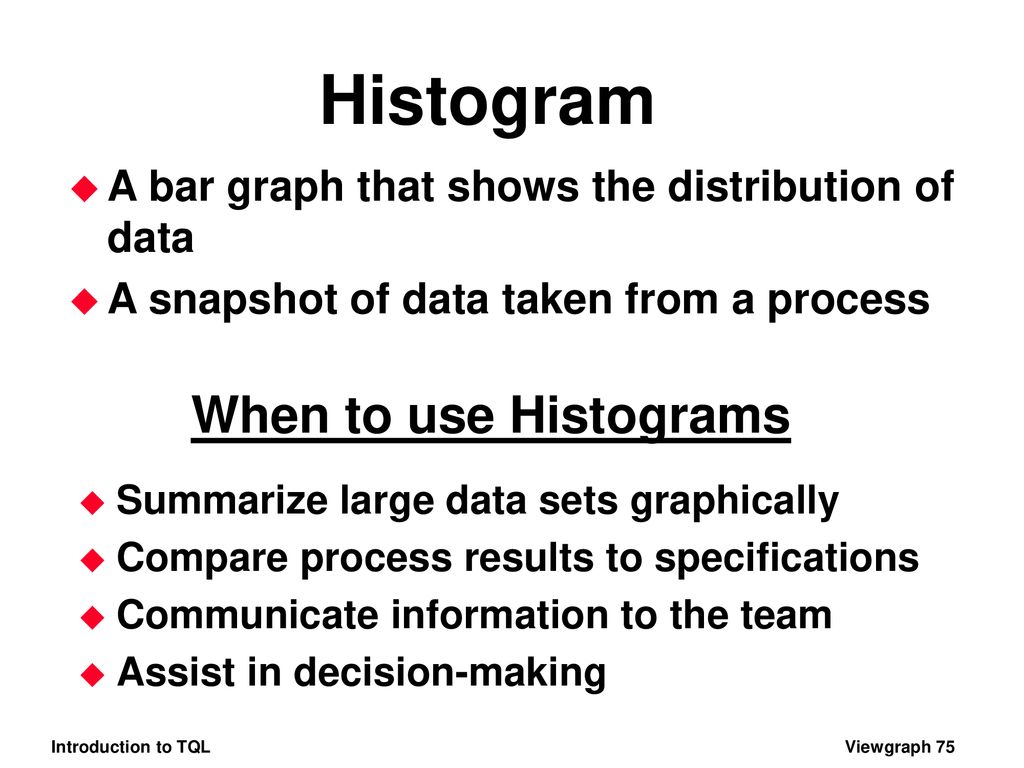 Histogram

A bar graph that shows the distribution of data

A snapshot of data taken from a process

When to use Histograms

Summarize large data sets graphically

Compare process results to specifications

Communicate information to the team

Assist in decision-making

Introduction to TQL

Viewgraph 75